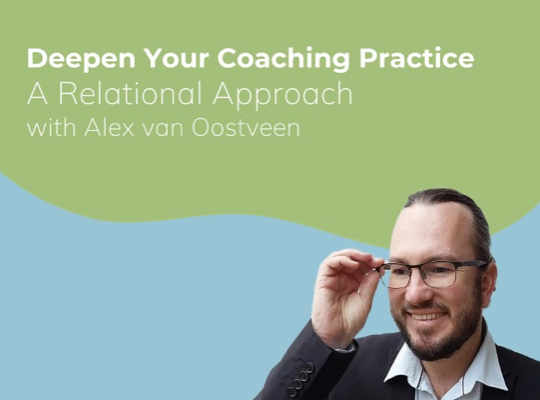 Deepen Your Coaching Practice
A Relational Approach
with Alex van Oostveen